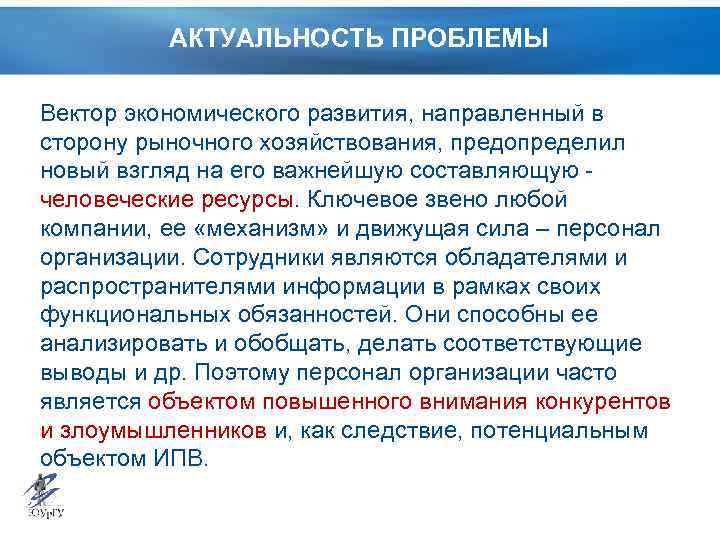 АКТУАЛЬНОСТЬ ПРОБЛЕМЫ

Вектор экономического развития, направленный в сторону рыночного хозяйствования, предопределил новый взгляд на его важнейшую составляющую - человеческие ресурсы. Ключевое звено любой компании, ее «механизм» и движущая сила – персонал организации. Сотрудники являются обладателями и распространителями информации в рамках своих функциональных обязанностей. Они способны ее анализировать и обобщать, делать соответствующие выводы и др. Поэтому персонал организации часто является объектом повышенного внимания конкурентов и злоумышленников и, как следствие, потенциальным объектом ИПВ.

ЮУрГУ